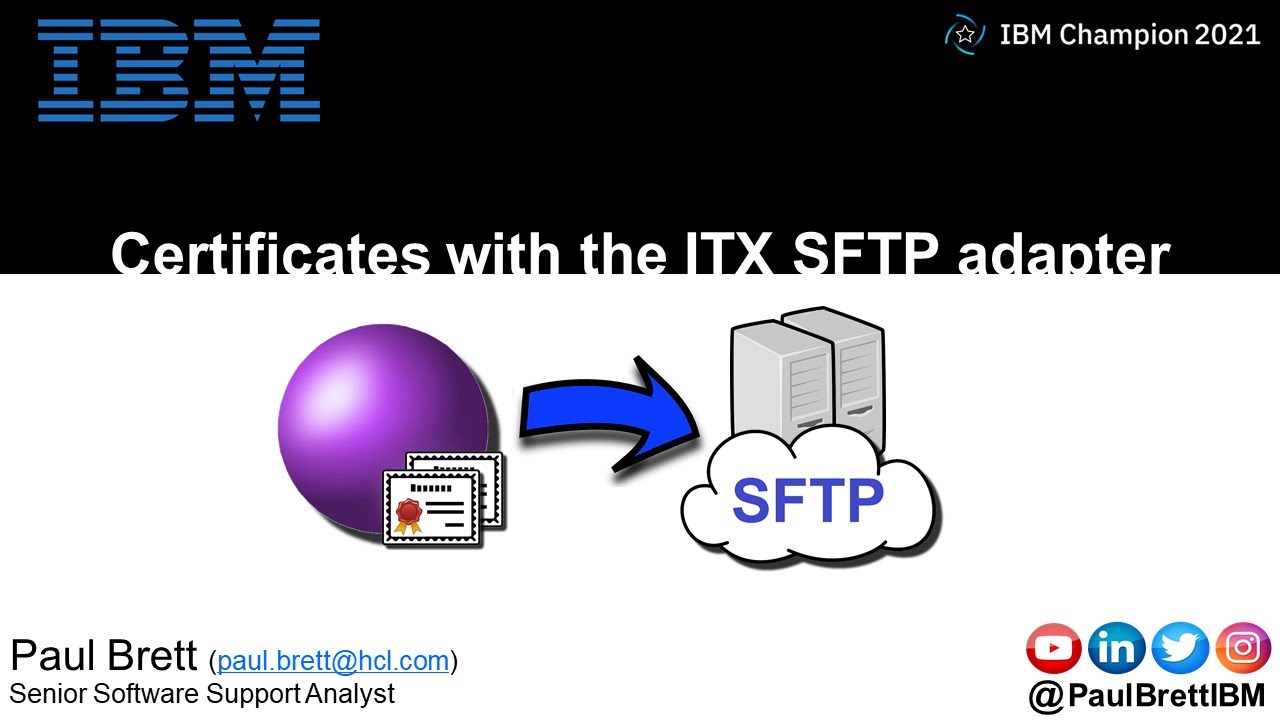 IBM

IBM Champion 2021

Certificates with the ITX SFTP adapter

SFTP

Paul Brett (paul.brett@hcl.com)
Senior Software Support Analyst

in

@PaulBrettIBM